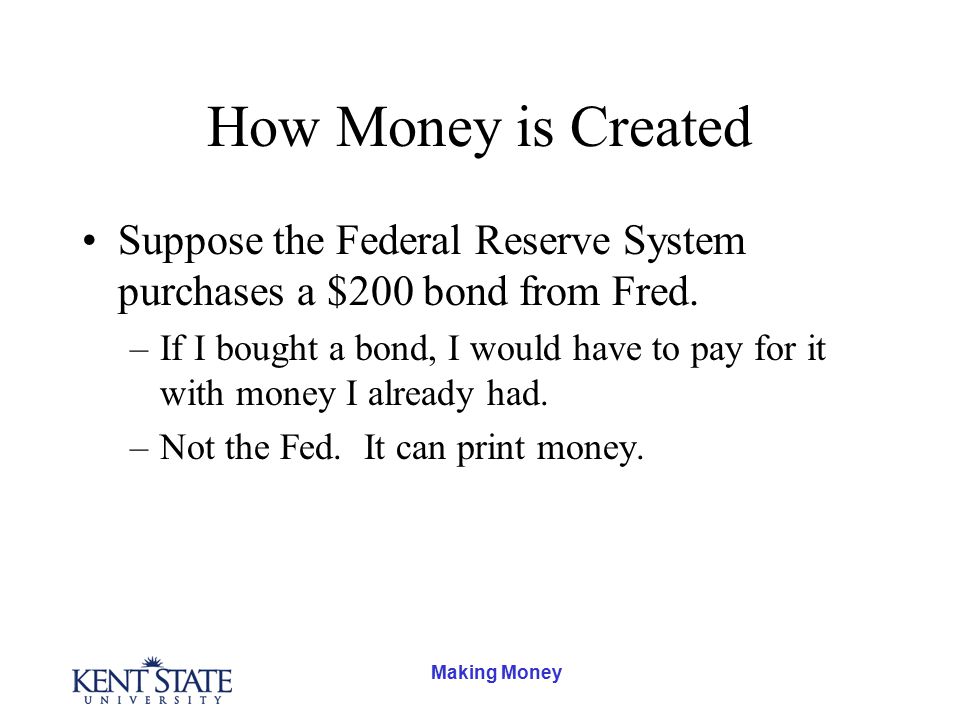 How Money is Created

• Suppose the Federal Reserve System purchases a \$200 bond from Fred.

– If I bought a bond, I would have to pay for it with money I already had.

– Not the Fed. It can print money.

KENT STATE UNIVERSITY

Making Money